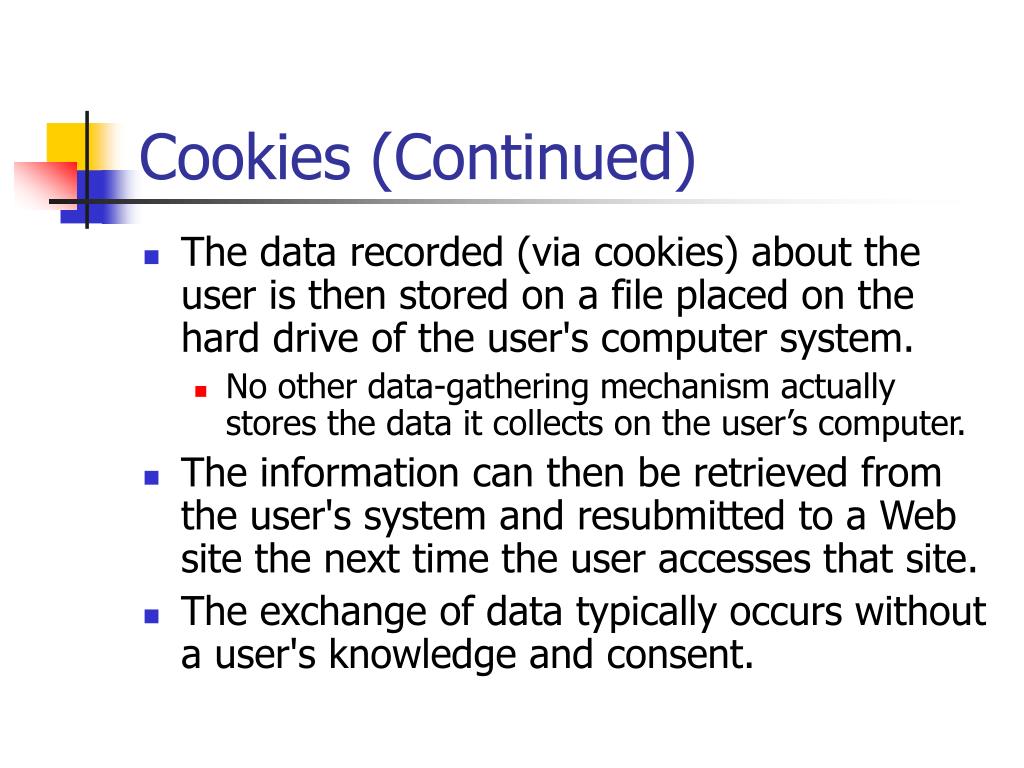 Cookies (Continued)

- The data recorded (via cookies) about the user is then stored on a file placed on the hard drive of the user's computer system.
  - No other data-gathering mechanism actually stores the data it collects on the user’s computer.
- The information can then be retrieved from the user's system and resubmitted to a Web site the next time the user accesses that site.
- The exchange of data typically occurs without a user's knowledge and consent.